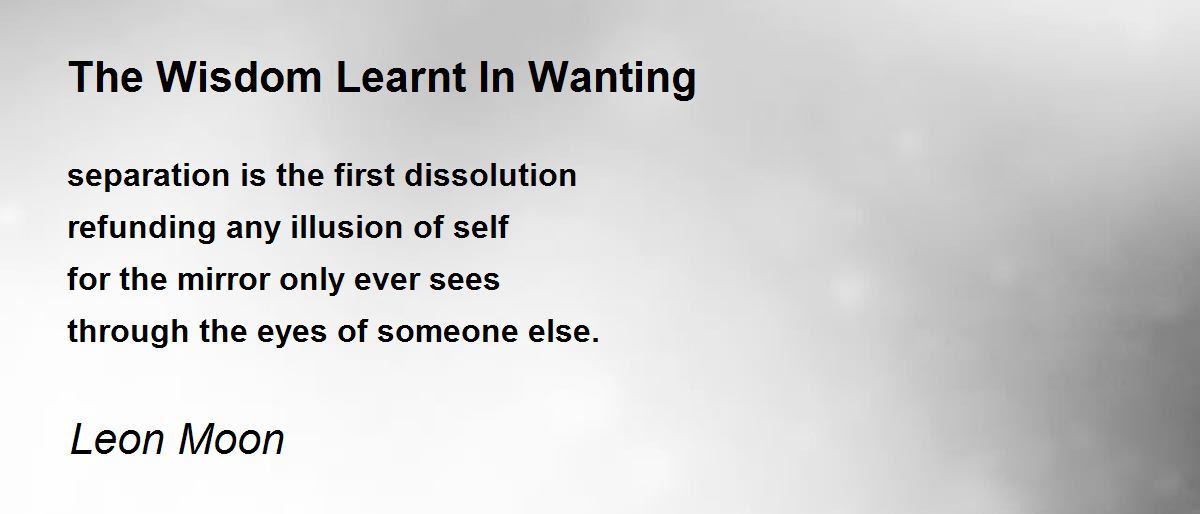 The Wisdom Learnt In Wanting

separation is the first dissolution
refunding any illusion of self
for the mirror only ever sees
through the eyes of someone else.

Leon Moon